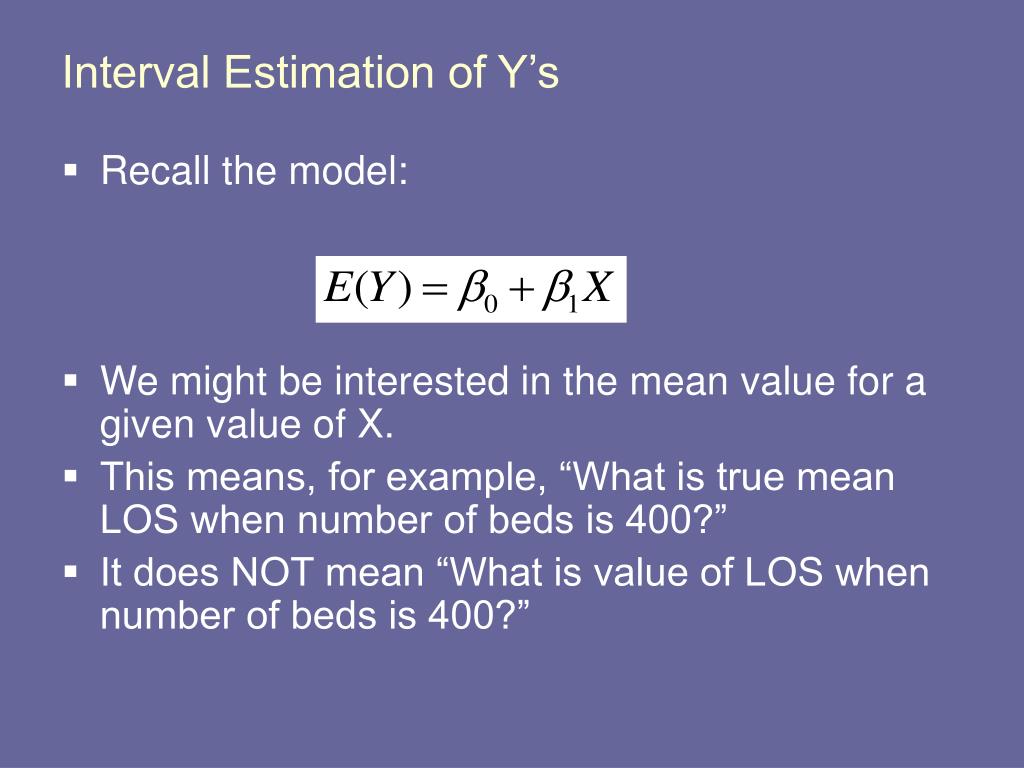 Interval Estimation of Y’s

▪ Recall the model:

$E(Y) = \beta_0 + \beta_1 X$

▪ We might be interested in the mean value for a given value of X.
▪ This means, for example, “What is true mean LOS when number of beds is 400?”
▪ It does NOT mean “What is value of LOS when number of beds is 400?”